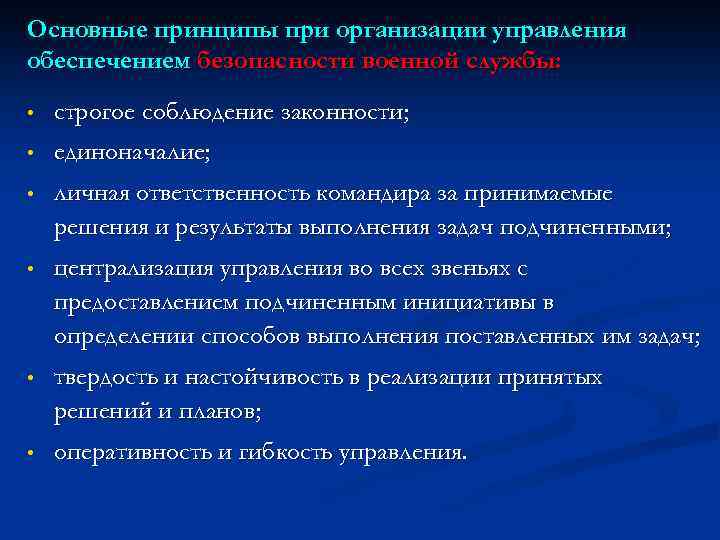 Основные принципы при организации управления обеспечением безопасности военной службы:

• строгое соблюдение законности;
• единоначалие;
• личная ответственность командира за принимаемые решения и результаты выполнения задач подчиненными;
• централизация управления во всех звеньях с предоставлением подчиненным инициативы в определении способов выполнения поставленных им задач;
• твердость и настойчивость в реализации принятых решений и планов;
• оперативность и гибкость управления.